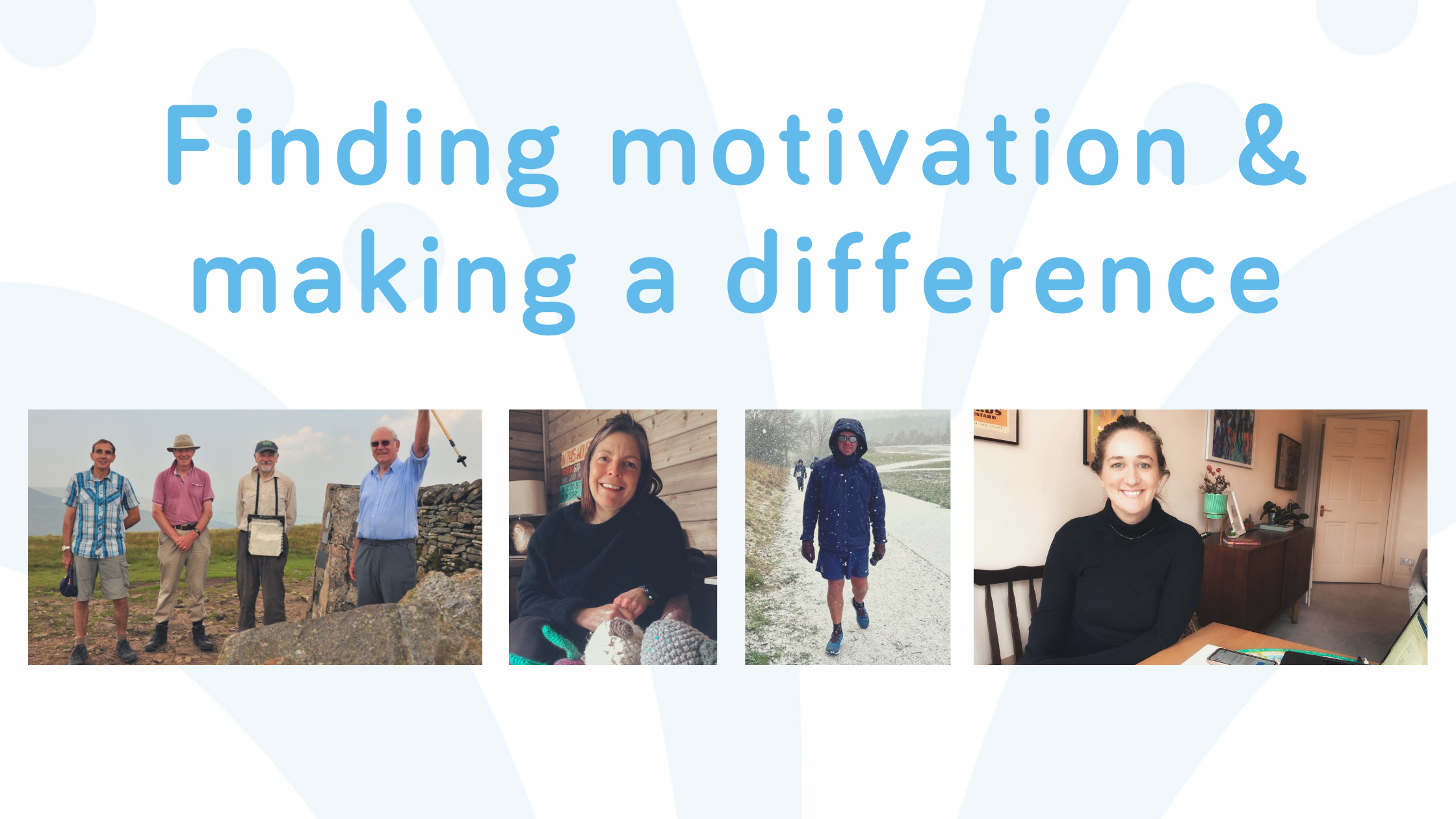 Finding motivation & making a difference